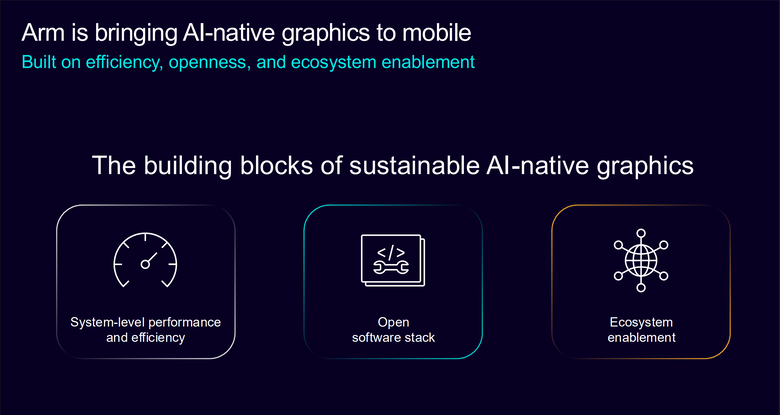 Arm is bringing AI-native graphics to mobile
Built on efficiency, openness, and ecosystem enablement

The building blocks of sustainable AI-native graphics

System-level performance and efficiency

</>

Open software stack

Ecosystem enablement